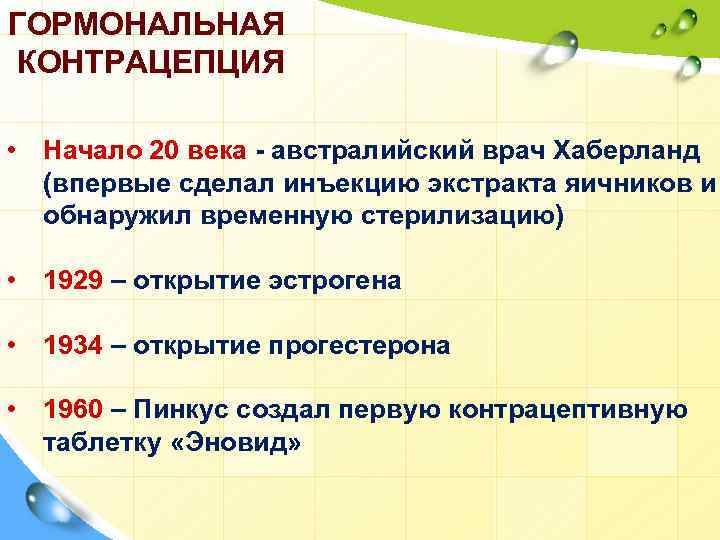 ГОРМОНАЛЬНАЯ КОНТРАЦЕПЦИЯ

• Начало 20 века - австралийский врач Хаберланд (впервые сделал инъекцию экстракта яичников и обнаружил временную стерилизацию)

• 1929 – открытие эстрогена

• 1934 – открытие прогестерона

• 1960 – Пинкус создал первую контрацептивную таблетку «Эновид»